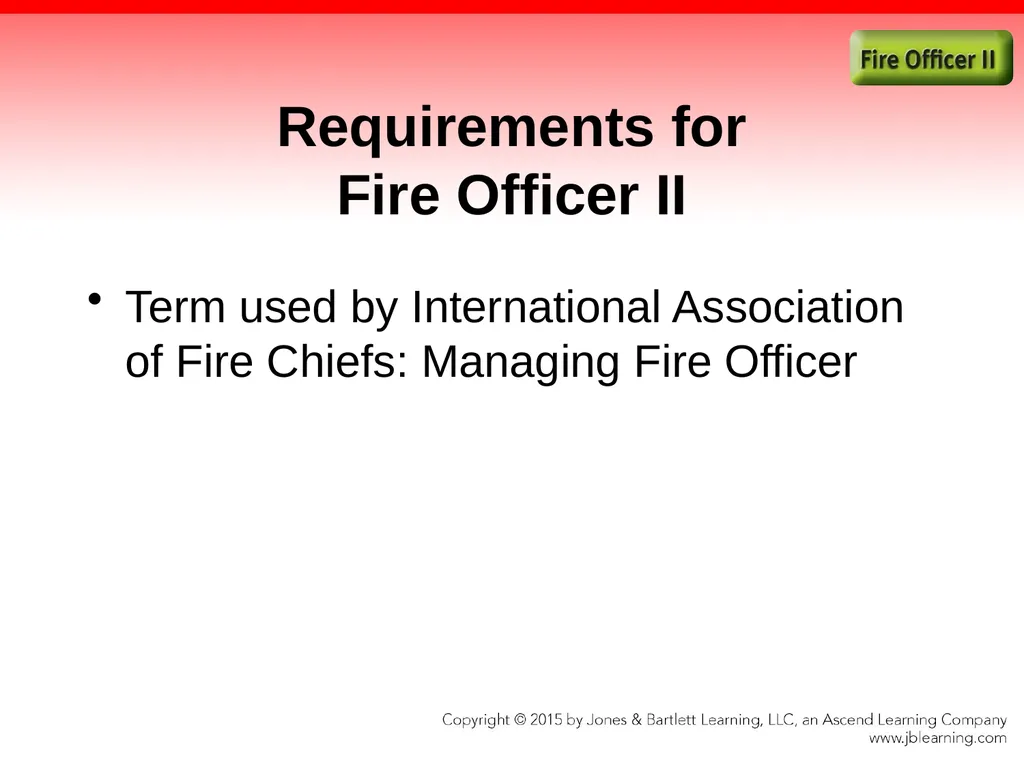 Fire Officer II

Requirements for Fire Officer II

• Term used by International Association of Fire Chiefs: Managing Fire Officer

Copyright © 2015 by Jones & Bartlett Learning, LLC, an Ascend Learning Company
www.jblearning.com